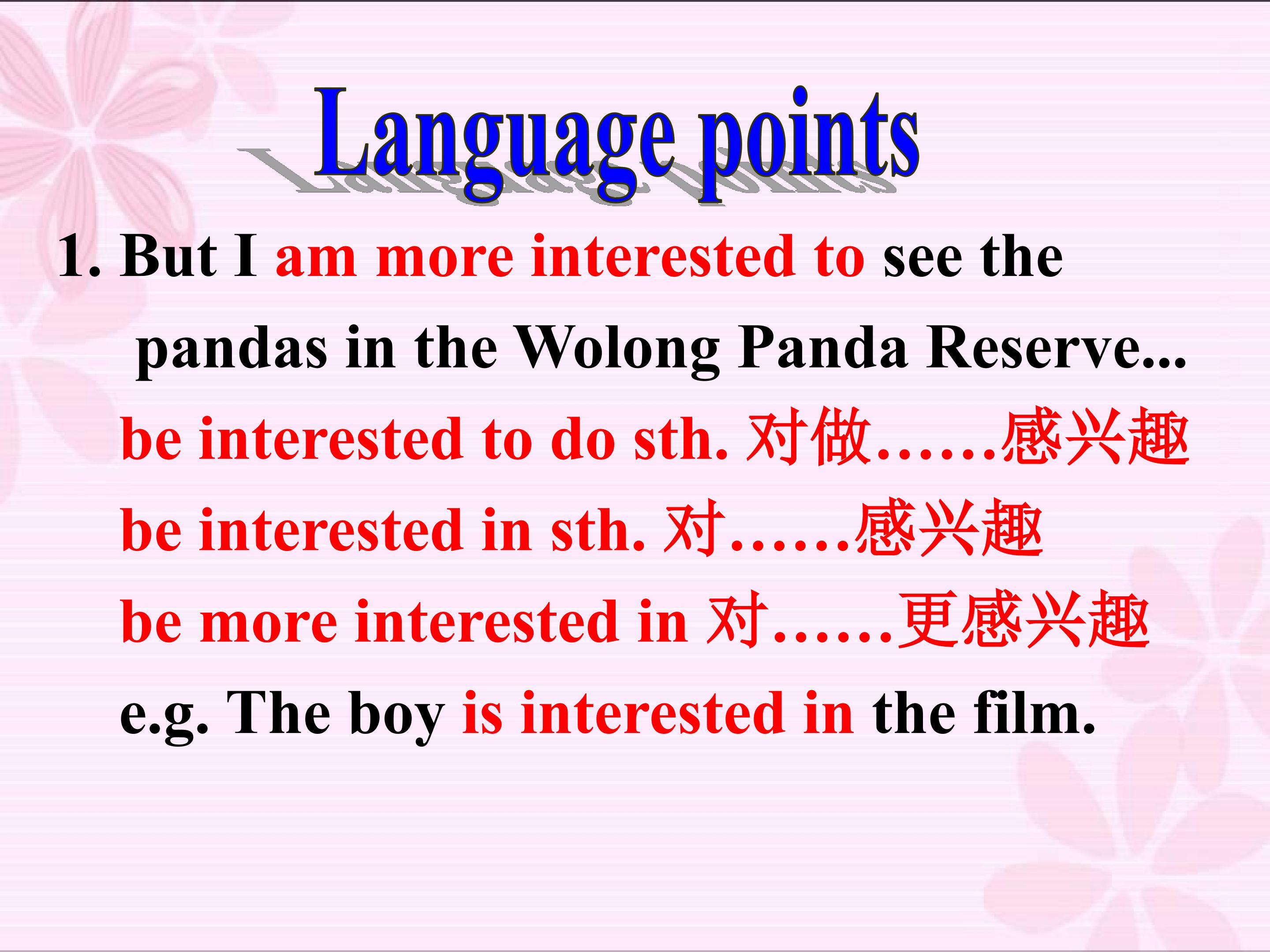 Language points

1. But I am more interested to see the pandas in the Wolong Panda Reserve...

be interested to do sth. 对做……感兴趣

be interested in sth. 对……感兴趣

be more interested in 对……更感兴趣

e.g. The boy is interested in the film.